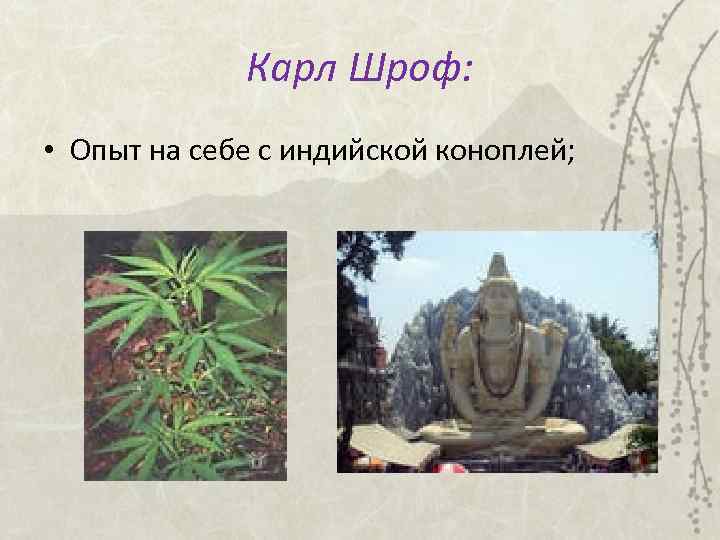 Карл Шроф:

• Опыт на себе с индийской коноплей;